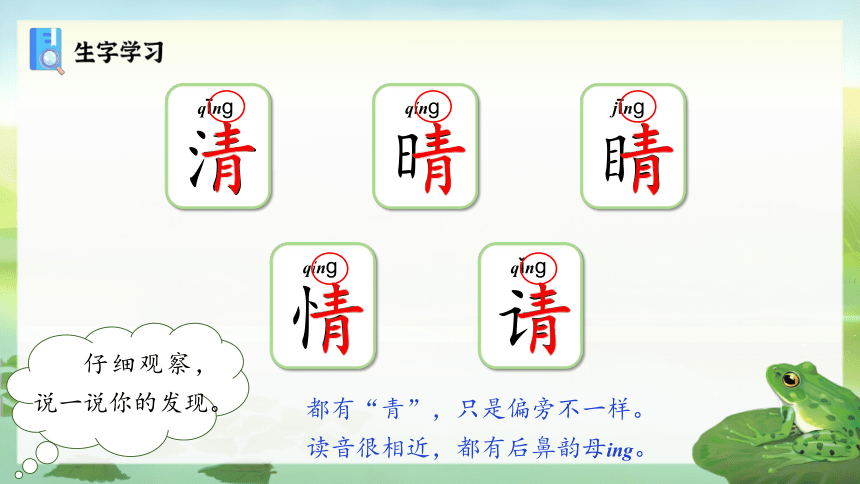 生字学习

qīng
清

qíng
晴

jīng
睛

qíng
情

qǐng
请

仔细观察，说一说你的发现。

都有“青”，只是偏旁不一样。
读音很相近，都有后鼻韵母ing。